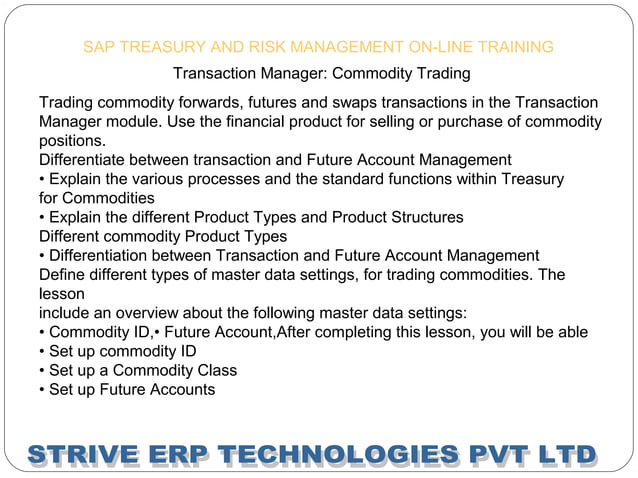 SAP TREASURY AND RISK MANAGEMENT ON-LINE TRAINING

Transaction Manager: Commodity Trading

Trading commodity forwards, futures and swaps transactions in the Transaction Manager module. Use the financial product for selling or purchase of commodity positions.
Differentiate between transaction and Future Account Management
• Explain the various processes and the standard functions within Treasury for Commodities
• Explain the different Product Types and Product Structures
Different commodity Product Types
• Differentiation between Transaction and Future Account Management
Define different types of master data settings, for trading commodities. The lesson
include an overview about the following master data settings:
• Commodity ID,• Future Account,After completing this lesson, you will be able
• Set up commodity ID
• Set up a Commodity Class
• Set up Future Accounts

STRIVE ERP TECHNOLOGIES PVT LTD